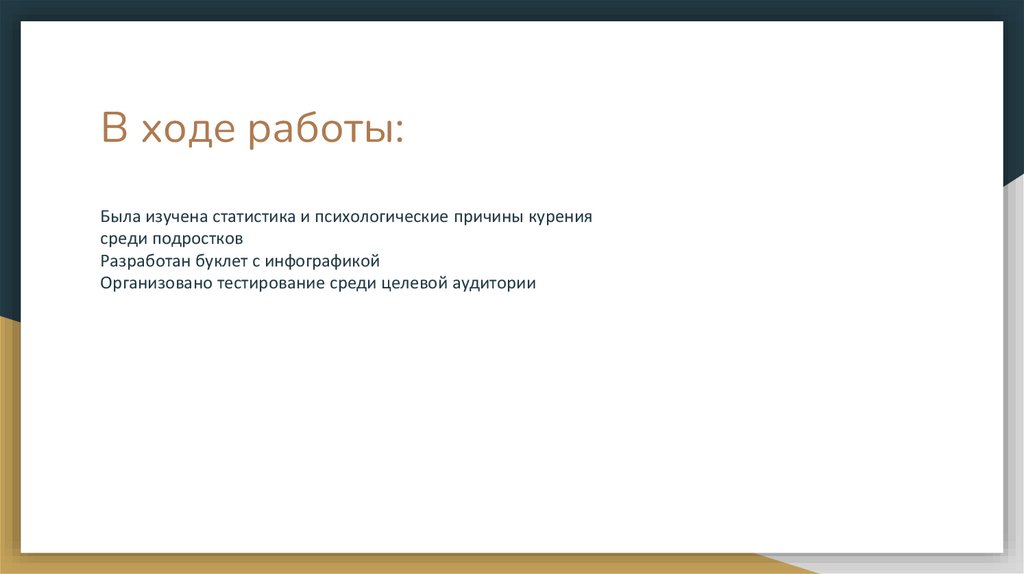 В ходе работы:

Была изучена статистика и психологические причины курения среди подростков
Разработан буклет с инфографикой
Организовано тестирование среди целевой аудитории